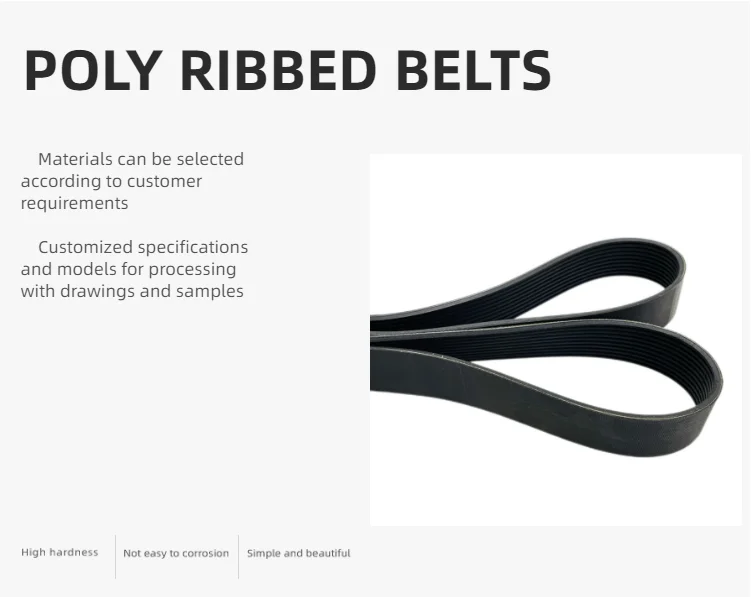 POLY RIBBED BELTS

Materials can be selected according to customer requirements

Customized specifications and models for processing with drawings and samples

High hardness

Not easy to corrosion

Simple and beautiful